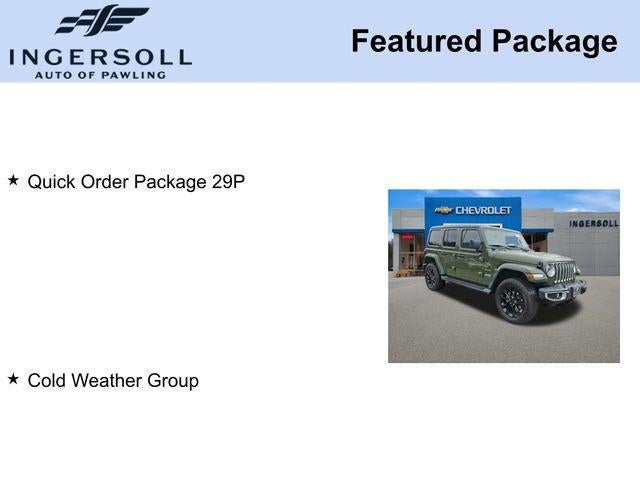 INGERSOLL
AUTO OF PAWLING

Featured Package

★ Quick Order Package 29P

CHEVROLET
INGERSOLL

★ Cold Weather Group